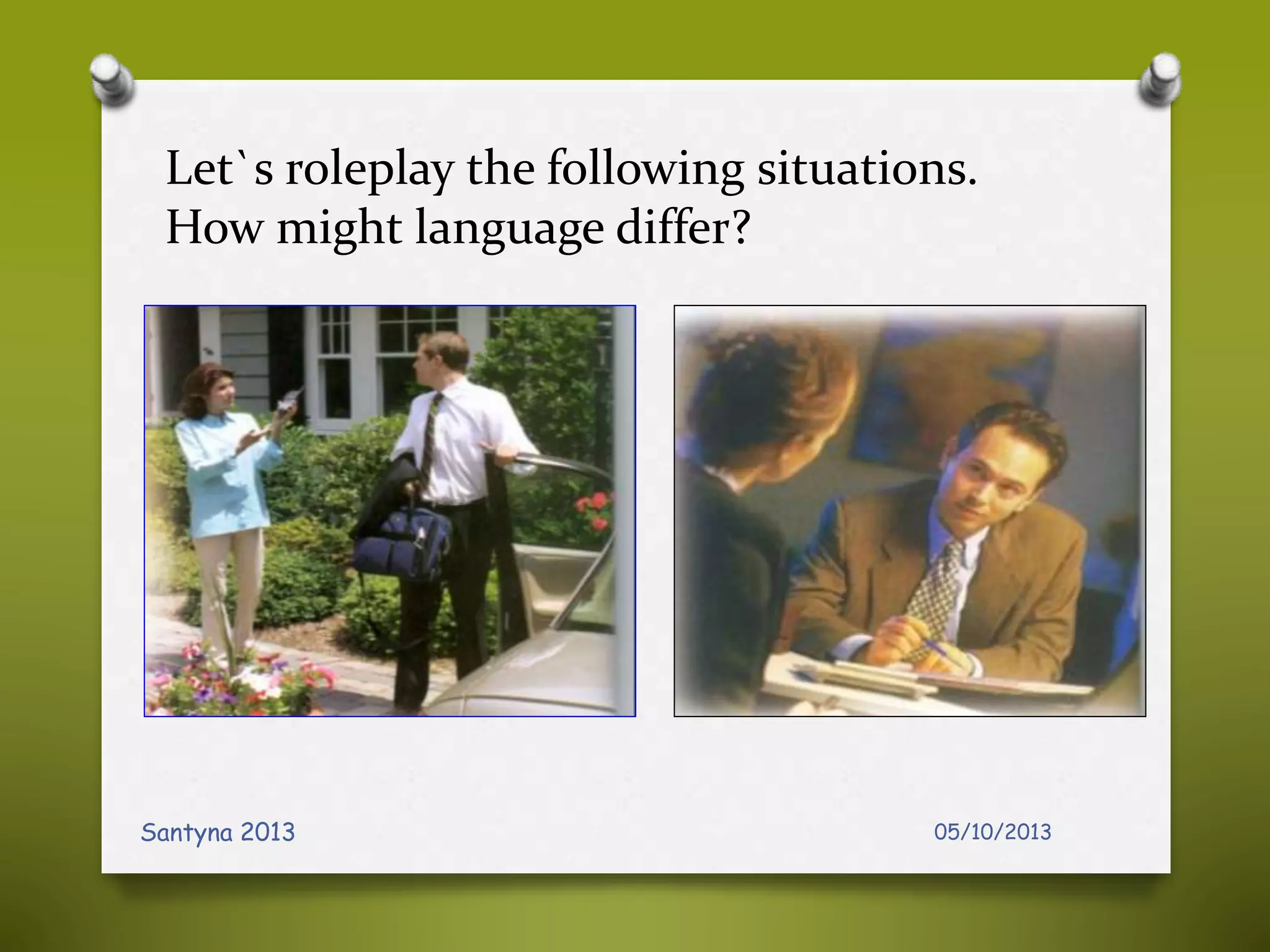 Let`s roleplay the following situations. How might language differ?

Santyna 2013

05/10/2013